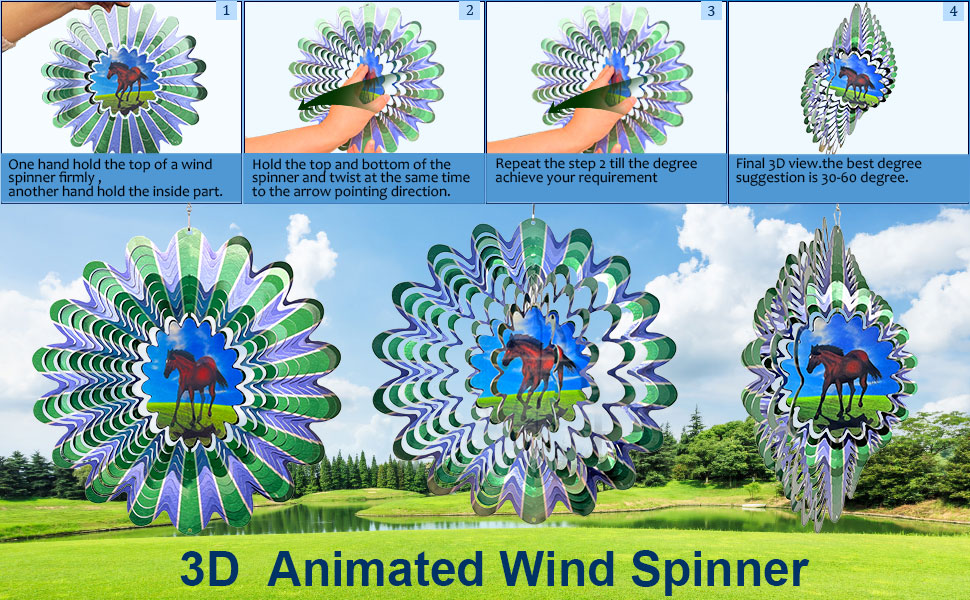 1

One hand hold the top of a wind spinner firmly ,
another hand hold the inside part.

2

Hold the top and bottom of the spinner and twist at the same time to the arrow pointing direction.

3

Repeat the step 2 till the degree achieve your requirement

4

Final 3D view.the best degree suggestion is 30-60 degree.

3D Animated Wind Spinner